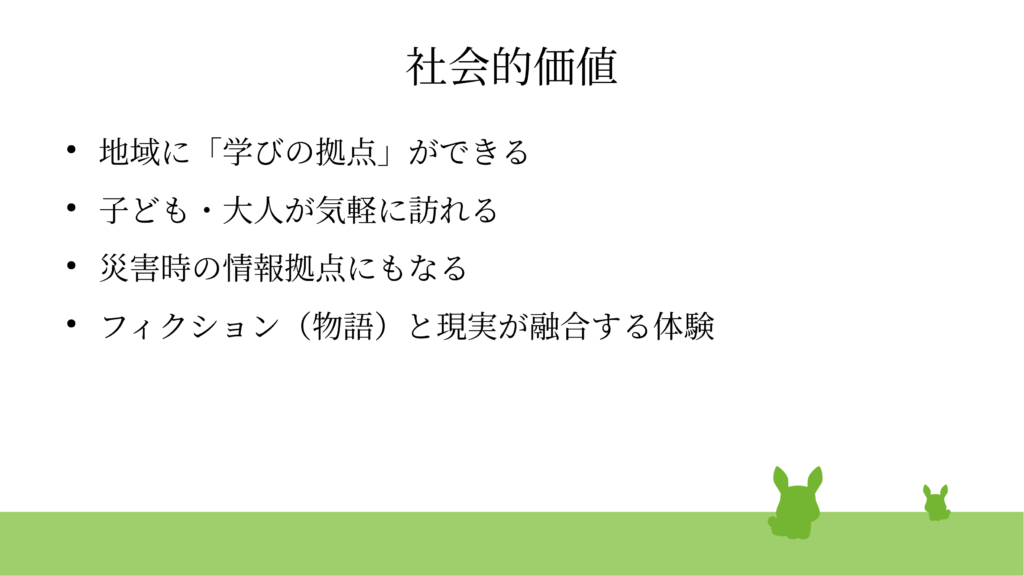 社会的価値

• 地域に「学びの拠点」ができる
• 子ども・大人が気軽に訪れる
• 災害時の情報拠点にもなる
• フィクション（物語）と現実が融合する体験